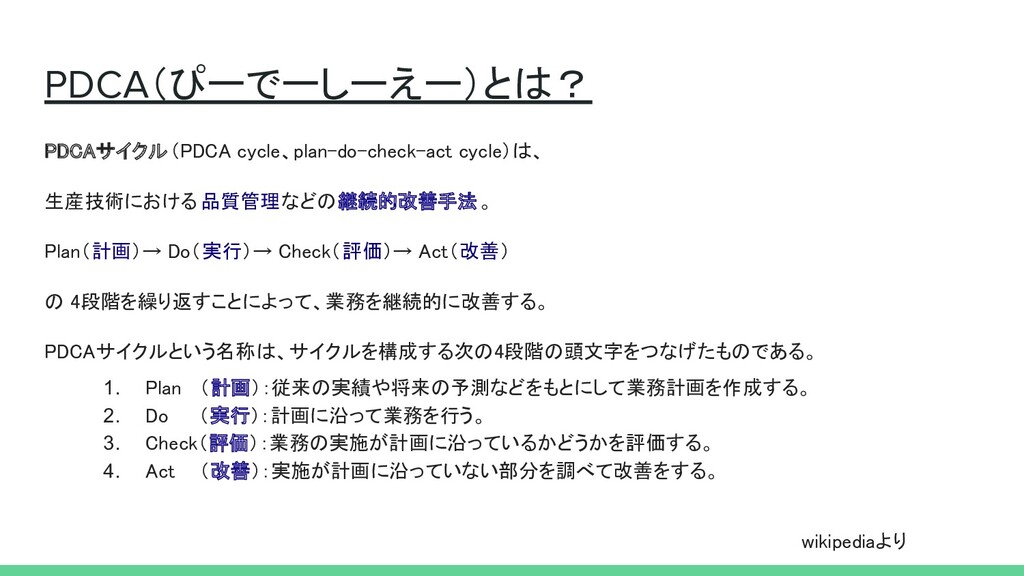 PDCA（ぴーでーしーえー）とは？

PDCAサイクル（PDCA cycle、plan-do-check-act cycle）は、

生産技術における品質管理などの継続的改善手法。

Plan（計画）→ Do（実行）→ Check（評価）→ Act（改善）

の 4段階を繰り返すことによって、業務を継続的に改善する。

PDCAサイクルという名称は、サイクルを構成する次の4段階の頭文字をつなげたものである。

1. Plan （計画）：従来の実績や将来の予測などをもとにして業務計画を作成する。
2. Do （実行）：計画に沿って業務を行う。
3. Check（評価）：業務の実施が計画に沿っているかどうかを評価する。
4. Act （改善）：実施が計画に沿っていない部分を調べて改善をする。

wikipediaより